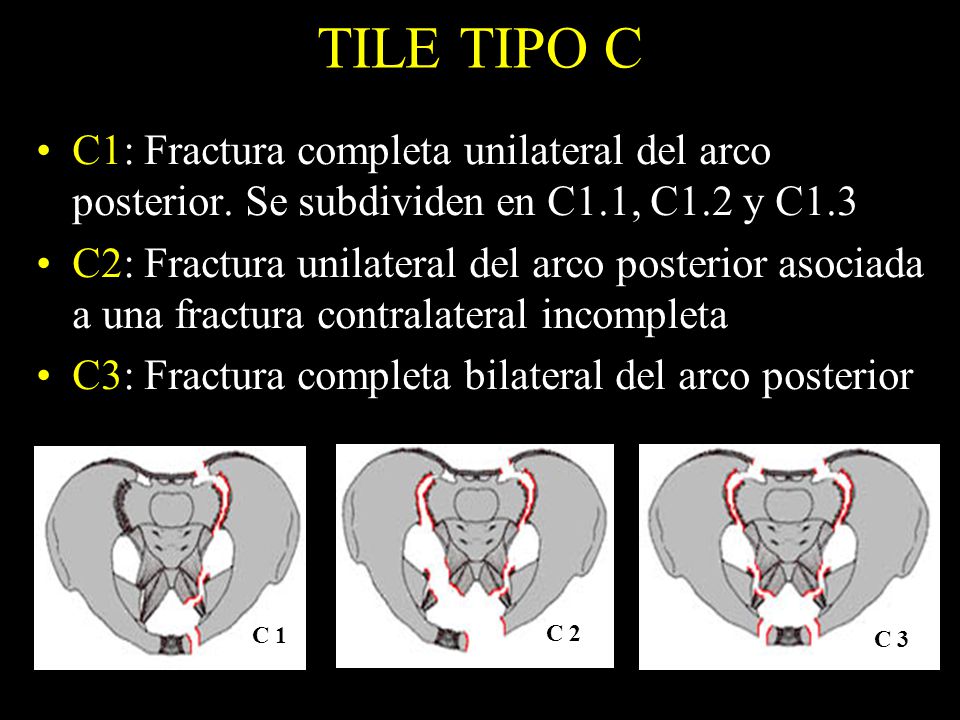 TILE TIPO C

• C1: Fractura completa unilateral del arco posterior. Se subdividen en C1.1, C1.2 y C1.3
• C2: Fractura unilateral del arco posterior asociada a una fractura contralateral incompleta
• C3: Fractura completa bilateral del arco posterior

C 1

C 2

C 3